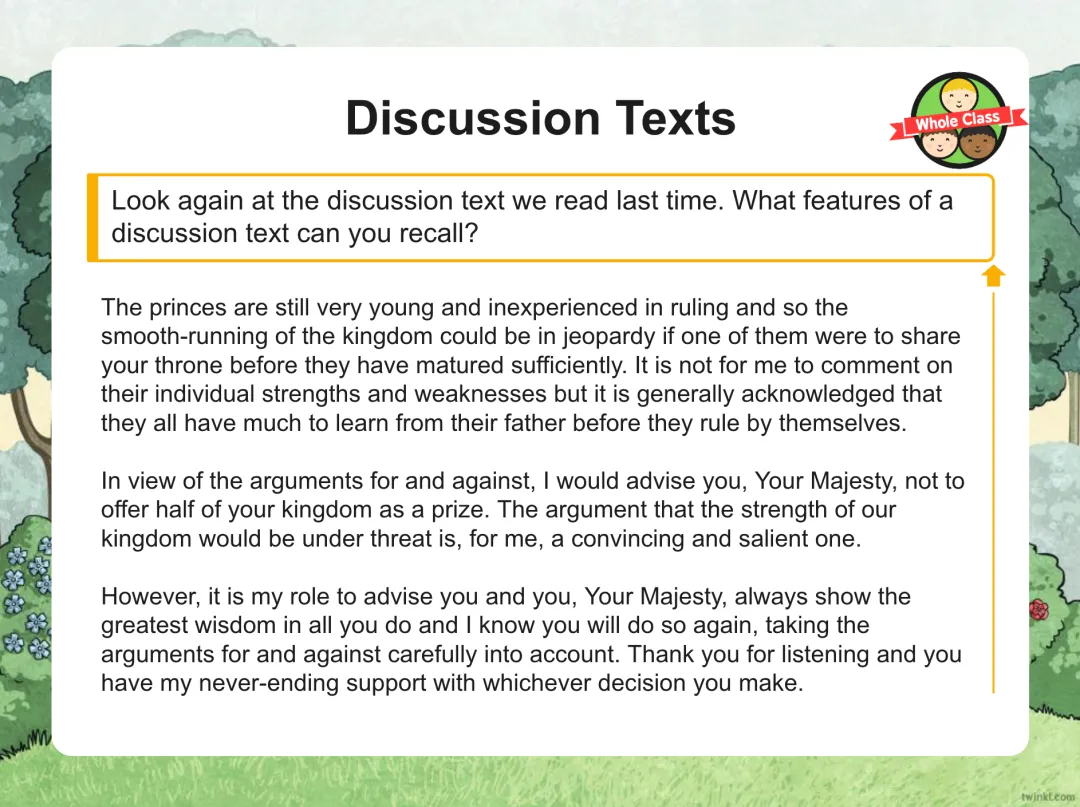 Discussion Texts

Whole Class

Look again at the discussion text we read last time. What features of a discussion text can you recall?

The princes are still very young and inexperienced in ruling and so the smooth-running of the kingdom could be in jeopardy if one of them were to share your throne before they have matured sufficiently. It is not for me to comment on their individual strengths and weaknesses but it is generally acknowledged that they all have much to learn from their father before they rule by themselves.

In view of the arguments for and against, I would advise you, Your Majesty, not to offer half of your kingdom as a prize. The argument that the strength of our kingdom would be under threat is, for me, a convincing and salient one.

However, it is my role to advise you and you, Your Majesty, always show the greatest wisdom in all you do and I know you will do so again, taking the arguments for and against carefully into account. Thank you for listening and you have my never-ending support with whichever decision you make.

twinkl.com